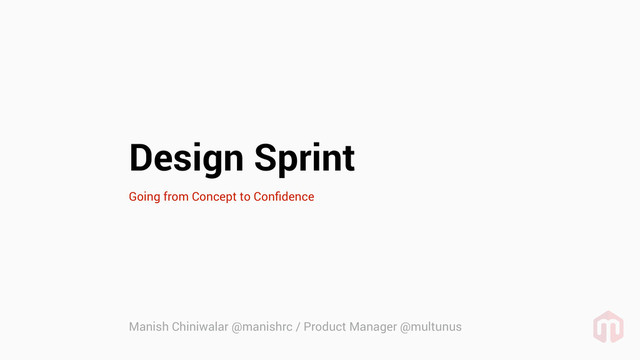 Design Sprint

Going from Concept to Confidence

Manish Chiniwalar @manishrc / Product Manager @multunus